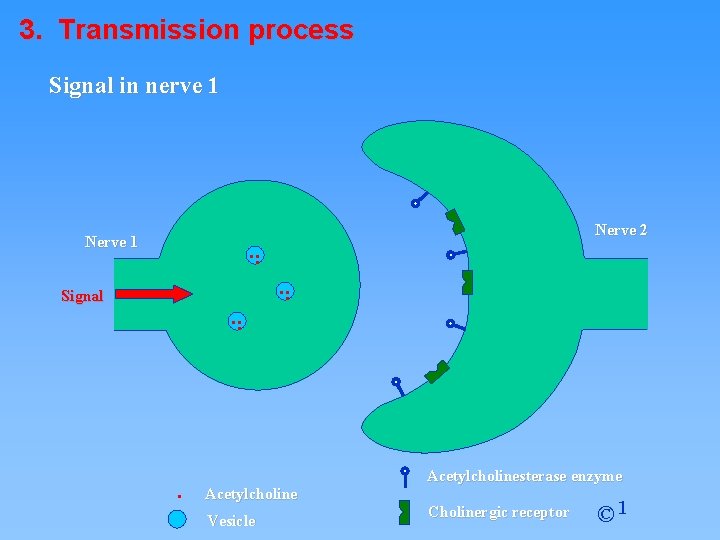 3. Transmission process

Signal in nerve 1

Nerve 1

Signal

Nerve 2

Acetylcholine

Vesicle

Acetylcholinesterase enzyme

Cholinergic receptor

©1